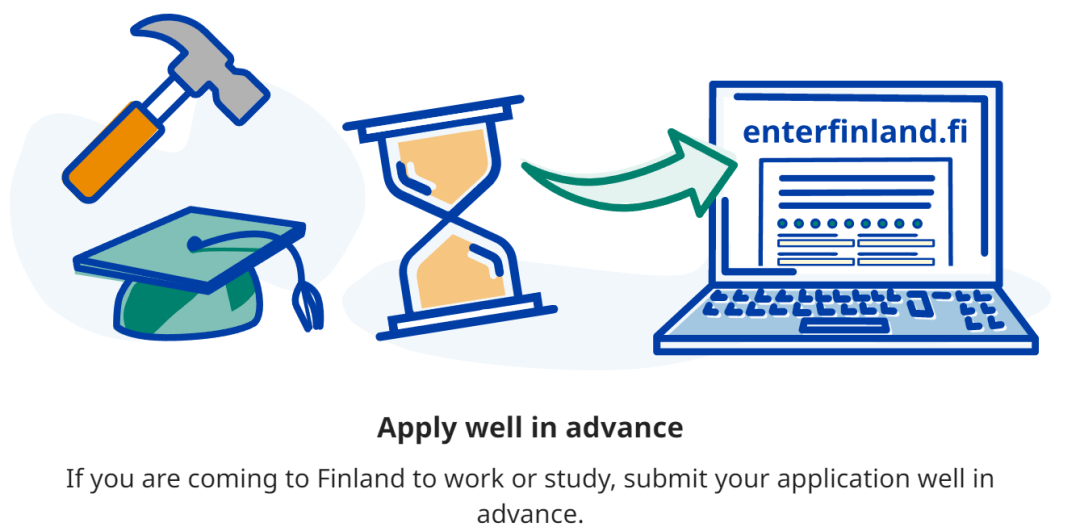 enterfinland.fi

Apply well in advance

If you are coming to Finland to work or study, submit your application well in advance.